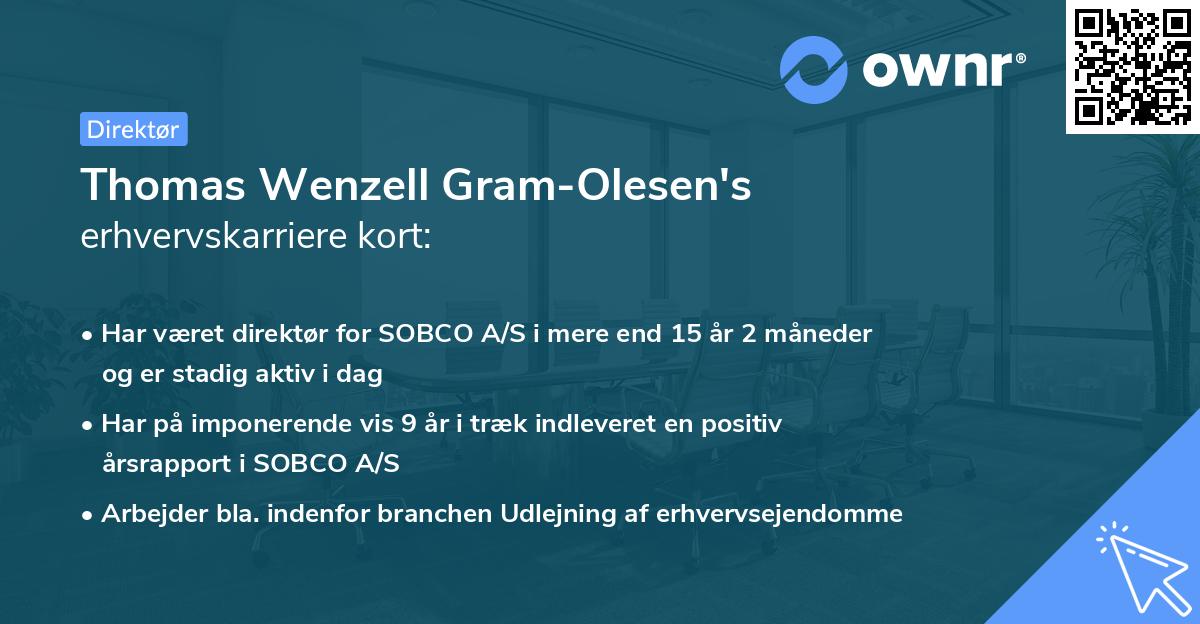 ownr®

Direktør

Thomas Wenzell Gram-Olesen's erhvervskarriere kort:

• Har været direktør for SOBCO A/S i mere end 15 år 2 måneder og er stadig aktiv i dag

• Har på imponerende vis 9 år i træk indleveret en positiv årsrapport i SOBCO A/S

• Arbejder bla. indenfor branchen Udlejning af erhvervsejendomme